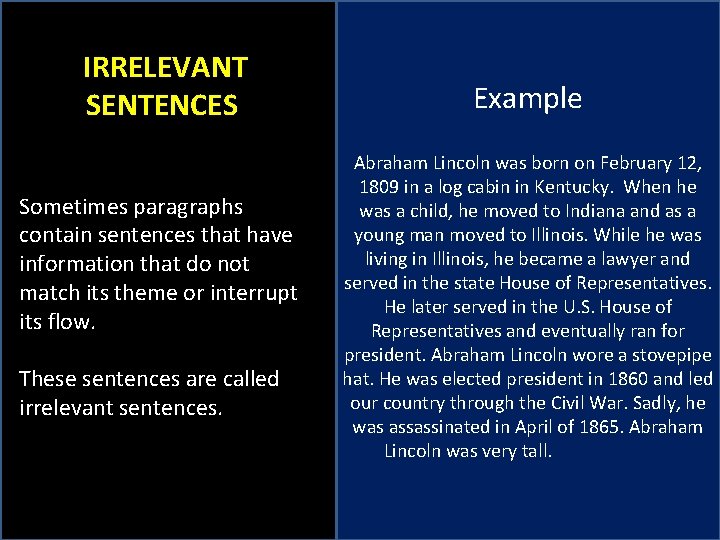 IRRELEVANT SENTENCES

Sometimes paragraphs contain sentences that have information that do not match its theme or interrupt its flow.

These sentences are called irrelevant sentences.

Example

Abraham Lincoln was born on February 12, 1809 in a log cabin in Kentucky. When he was a child, he moved to Indiana and as a young man moved to Illinois. While he was living in Illinois, he became a lawyer and served in the state House of Representatives. He later served in the U.S. House of Representatives and eventually ran for president. Abraham Lincoln wore a stovepipe hat. He was elected president in 1860 and led our country through the Civil War. Sadly, he was assassinated in April of 1865. Abraham Lincoln was very tall.